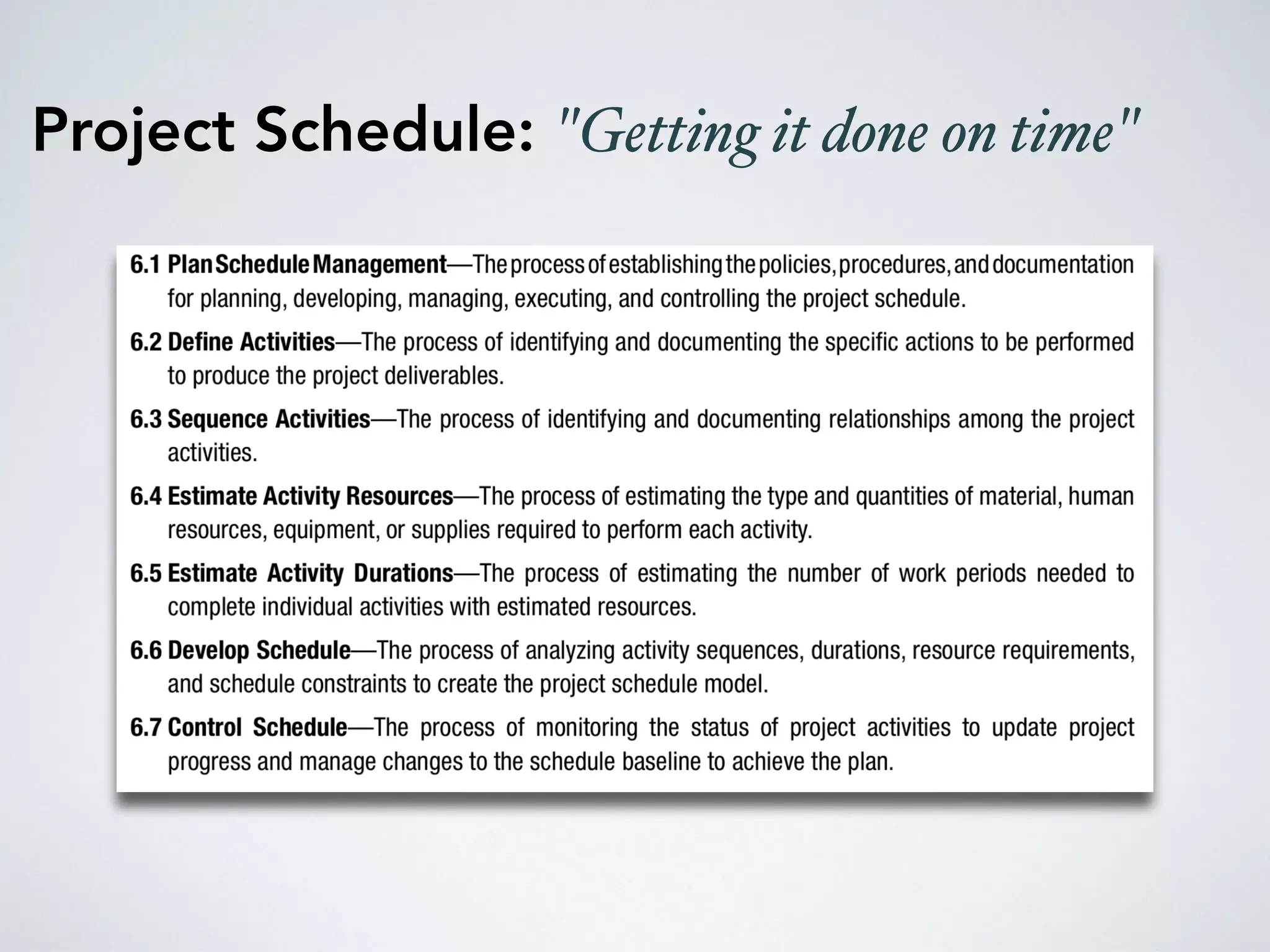 Project Schedule: "Getting it done on time"

6.1 Plan Schedule Management—The process of establishing the policies, procedures, and documentation for planning, developing, managing, executing, and controlling the project schedule.

6.2 Define Activities—The process of identifying and documenting the specific actions to be performed to produce the project deliverables.

6.3 Sequence Activities—The process of identifying and documenting relationships among the project activities.

6.4 Estimate Activity Resources—The process of estimating the type and quantities of material, human resources, equipment, or supplies required to perform each activity.

6.5 Estimate Activity Durations—The process of estimating the number of work periods needed to complete individual activities with estimated resources.

6.6 Develop Schedule—The process of analyzing activity sequences, durations, resource requirements, and schedule constraints to create the project schedule model.

6.7 Control Schedule—The process of monitoring the status of project activities to update project progress and manage changes to the schedule baseline to achieve the plan.